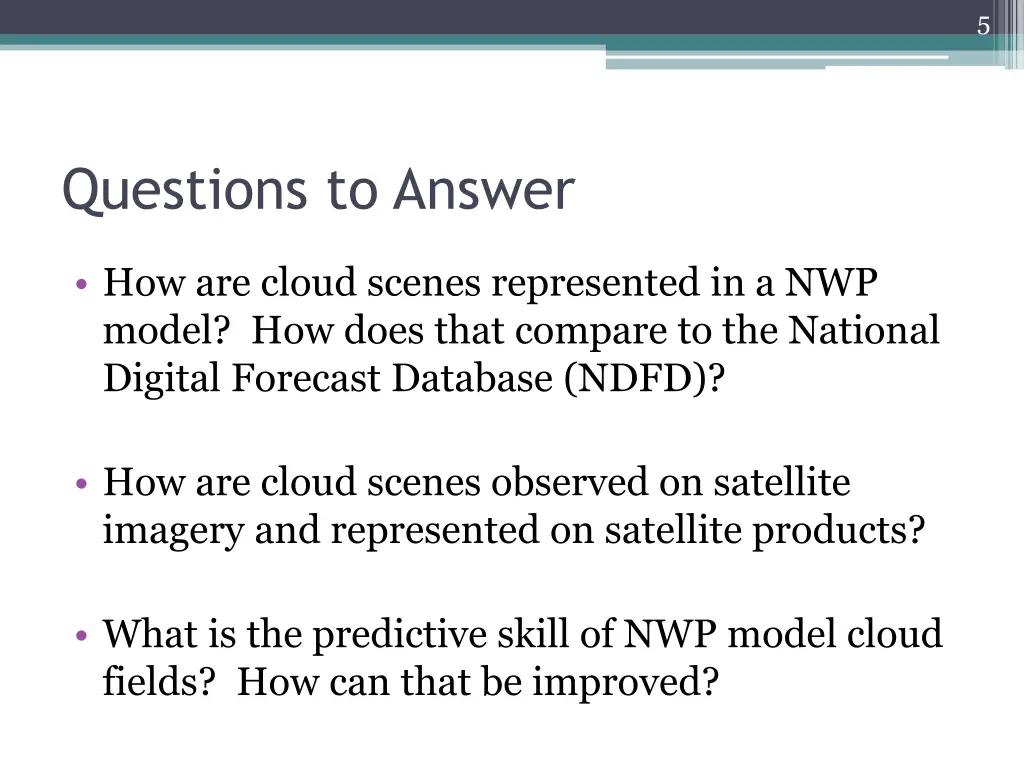 5

Questions to Answer

• How are cloud scenes represented in a NWP model? How does that compare to the National Digital Forecast Database (NDFD)?

• How are cloud scenes observed on satellite imagery and represented on satellite products?

• What is the predictive skill of NWP model cloud fields? How can that be improved?